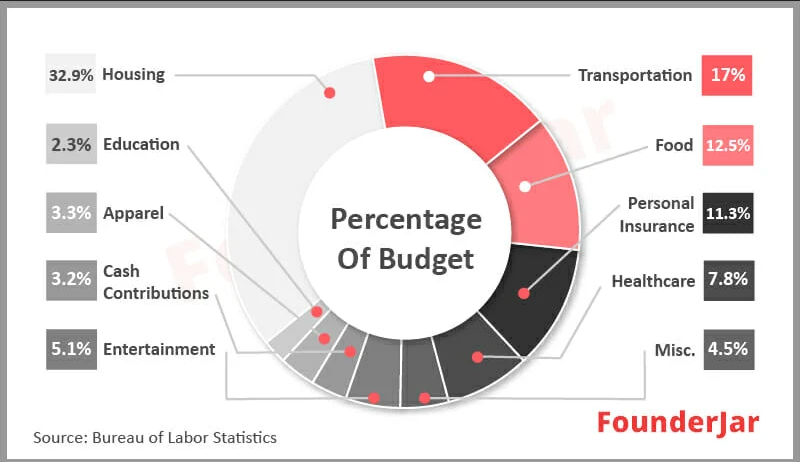 32.9% Housing

2.3% Education

3.3% Apparel

3.2% Cash Contributions

5.1% Entertainment

Percentage Of Budget

Transportation 17%

Food 12.5%

Personal Insurance 11.3%

Healthcare 7.8%

Misc. 4.5%

Source: Bureau of Labor Statistics

FounderJar